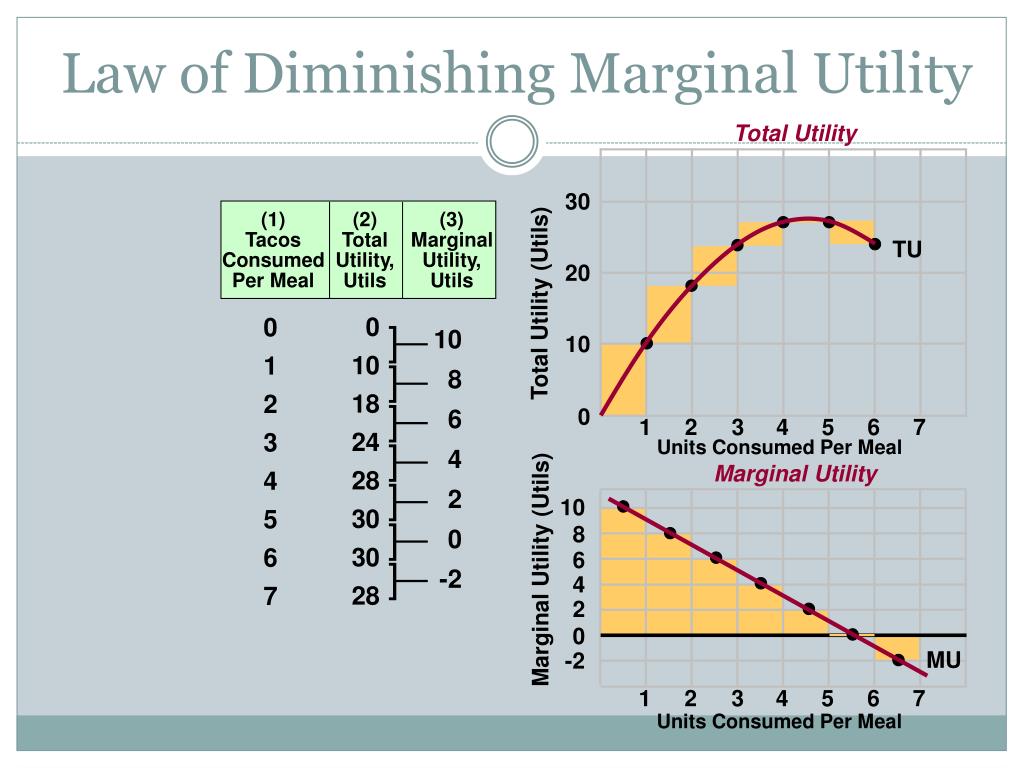 Law of Diminishing Marginal Utility

| (1) Tacos Consumed Per Meal | (2) Total Utility, Utils | (3) Marginal Utility, Utils |
|---|---|---|
| 0 | 0 | |
| | | 10 |
| 1 | 10 | |
| | | 8 |
| 2 | 18 | |
| | | 6 |
| 3 | 24 | |
| | | 4 |
| 4 | 28 | |
| | | 2 |
| 5 | 30 | |
| | | 0 |
| 6 | 30 | |
| | | -2 |
| 7 | 28 | |

Total Utility

Total Utility (Utils)

30
20
10
0

TU

1 2 3 4 5 6 7
Units Consumed Per Meal

Marginal Utility

Marginal Utility (Utils)

10
8
6
4
2
0
-2

MU

1 2 3 4 5 6 7
Units Consumed Per Meal